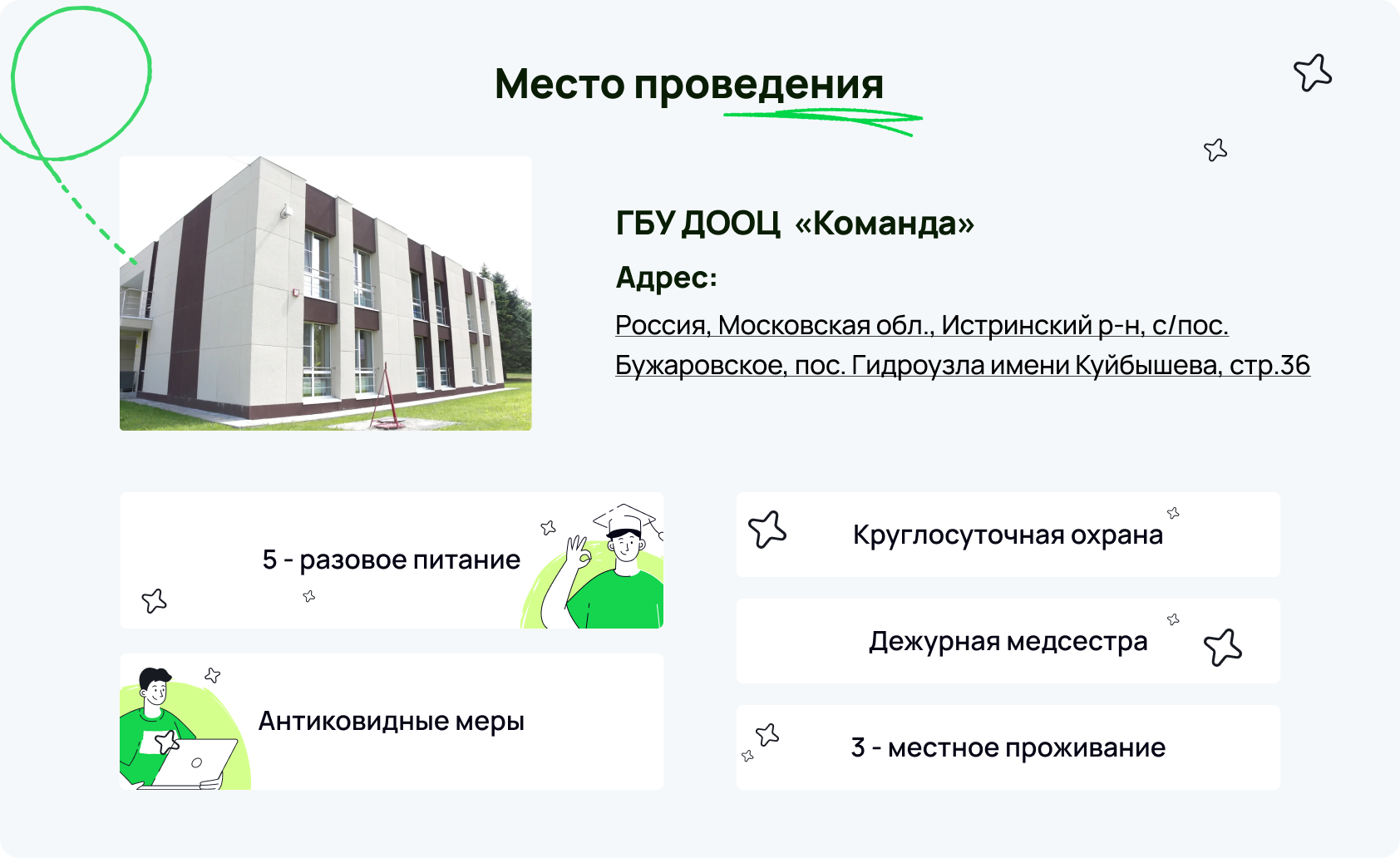 Место проведения

ГБУ ДООЦ «Команда»

Адрес:

Россия, Московская обл., Истринский р-н, с/пос. Бужаровское, пос. Гидроузла имени Куйбышева, стр.36

5 - разовое питание

Антиковидные меры

Круглосуточная охрана

Дежурная медсестра

3 - местное проживание